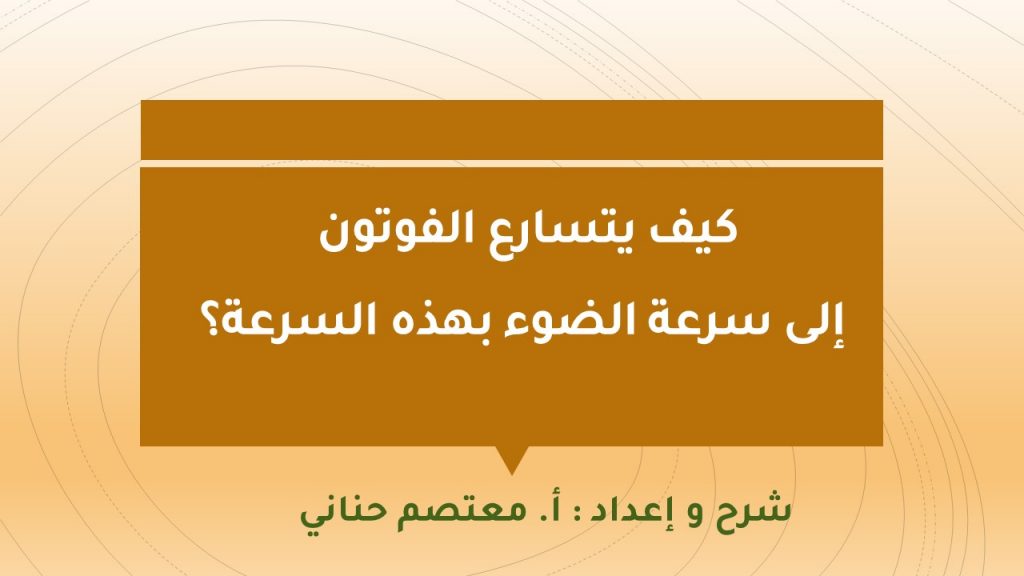 كيف يتسارع الفوتون

إلى سرعة الضوء بهذه السرعة؟

شرح و إعداد : أ. معتصم حناني